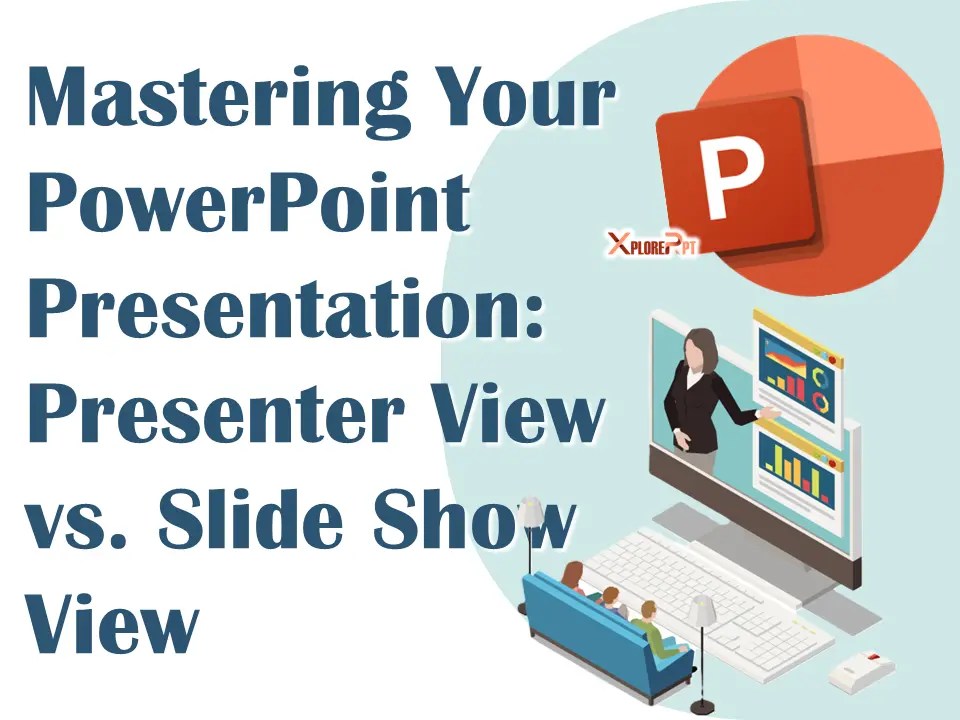 Mastering Your PowerPoint Presentation: Presenter View vs. Slide Show View

P

XPLOREPPT